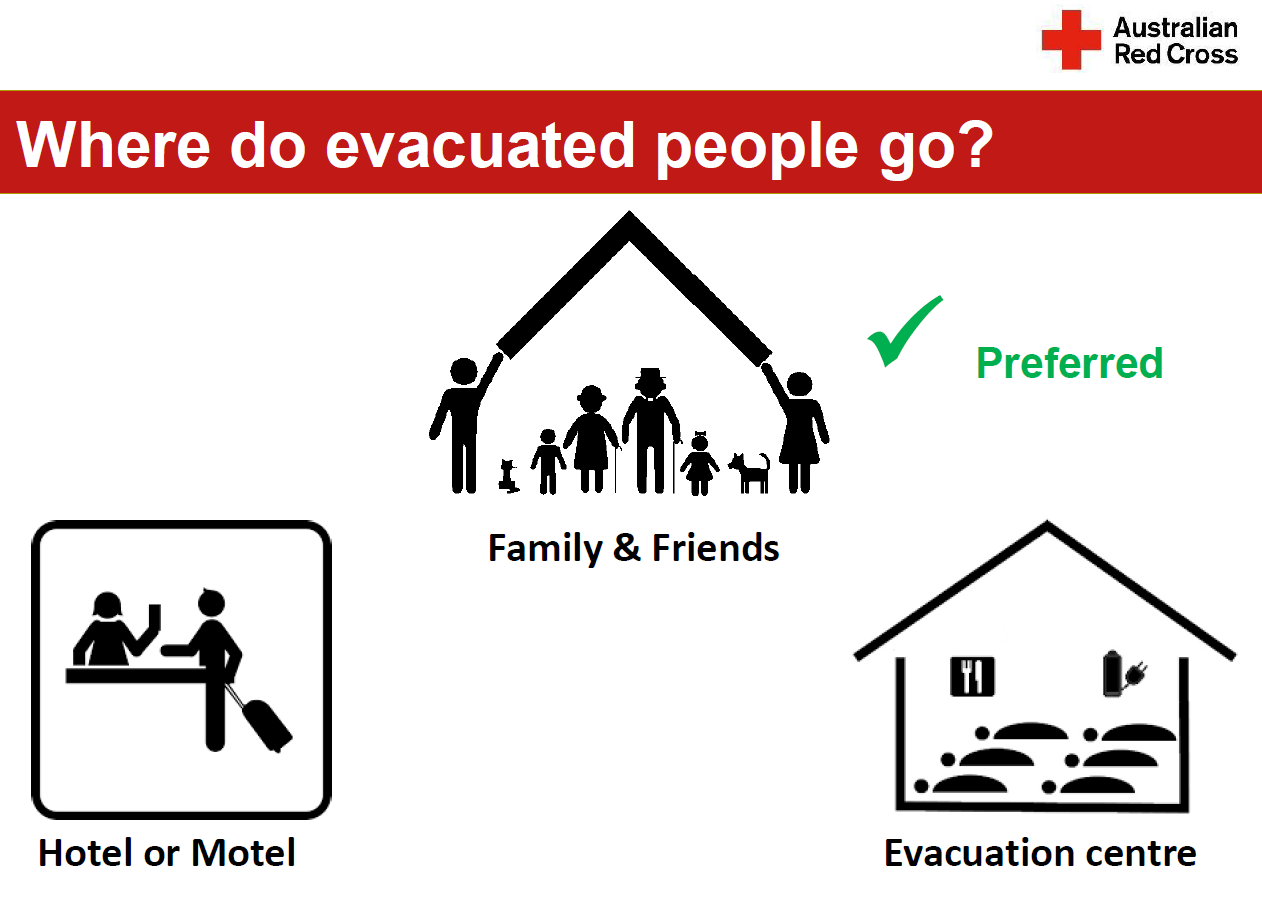 Australian Red Cross

Where do evacuated people go?

Preferred

Family & Friends

Hotel or Motel

Evacuation centre